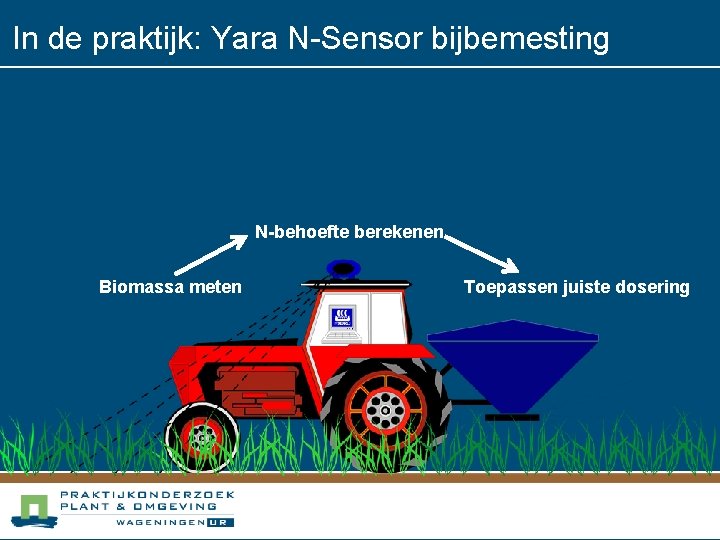 In de praktijk: Yara N-Sensor bijbemesting

N-behoefte berekenen

Biomassa meten

Toepassen juiste dosering

PRAKTIJKONDERZOEK
PLANT & OMGEVING
WAGENINGEN UR